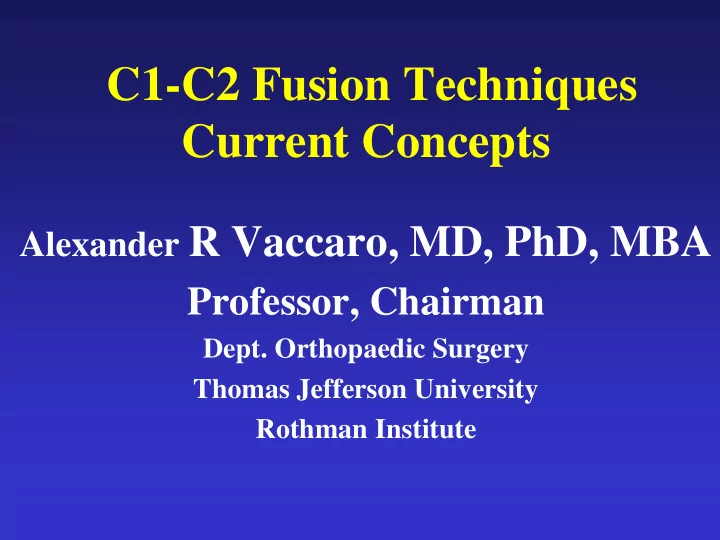 C1-C2 Fusion Techniques
Current Concepts

Alexander R Vaccaro, MD, PhD, MBA

Professor, Chairman

Dept. Orthopaedic Surgery

Thomas Jefferson University

Rothman Institute